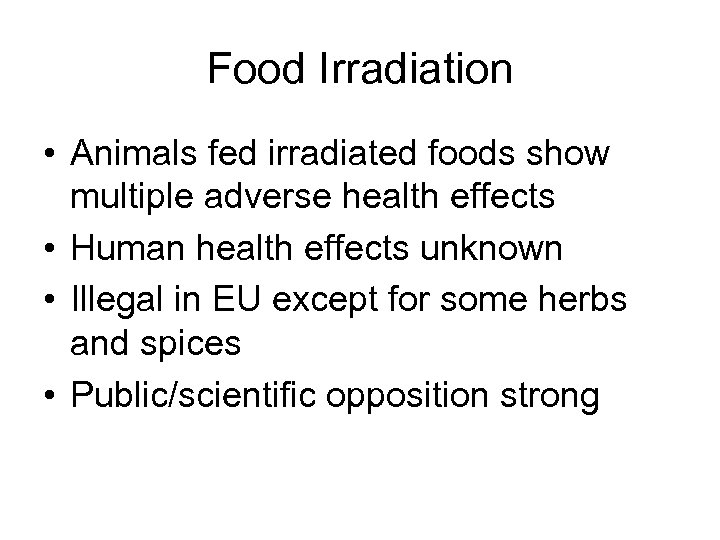 Food Irradiation

• Animals fed irradiated foods show multiple adverse health effects
• Human health effects unknown
• Illegal in EU except for some herbs and spices
• Public/scientific opposition strong